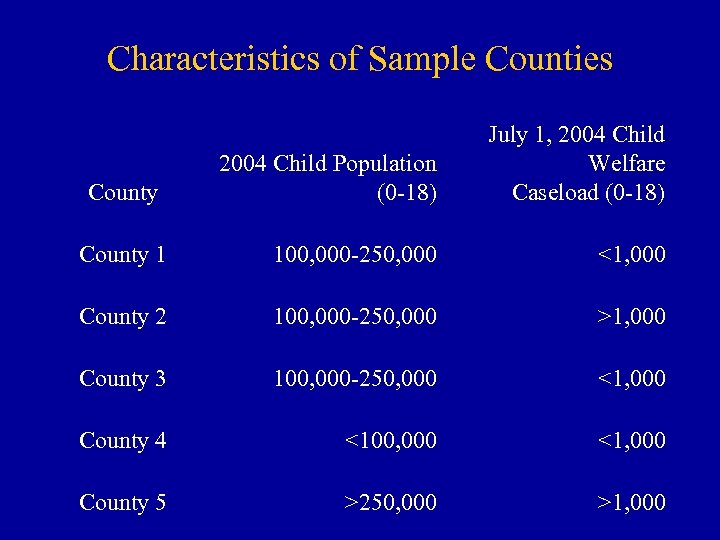 Characteristics of Sample Counties

| County | 2004 Child Population (0-18) | July 1, 2004 Child Welfare Caseload (0-18) |
|---|---|---|
| County 1 | 100,000-250,000 | <1,000 |
| County 2 | 100,000-250,000 | >1,000 |
| County 3 | 100,000-250,000 | <1,000 |
| County 4 | <100,000 | <1,000 |
| County 5 | >250,000 | >1,000 |